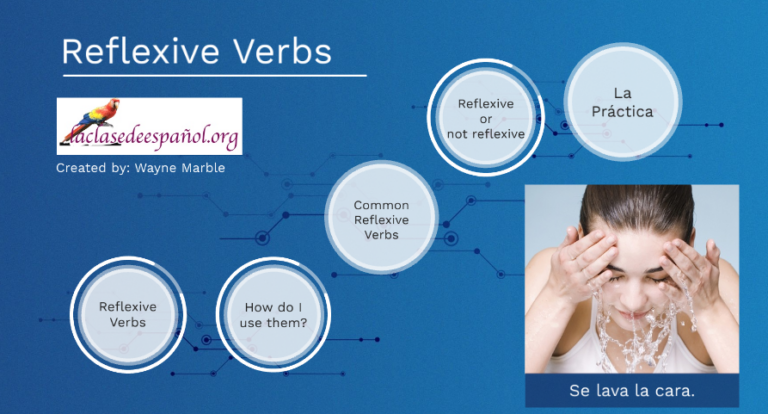 Reflexive Verbs

laclasedeespañol.org

Created by: Wayne Marble

Reflexive or not reflexive

La Práctica

Common Reflexive Verbs

Reflexive Verbs

How do I use them?

Se lava la cara.